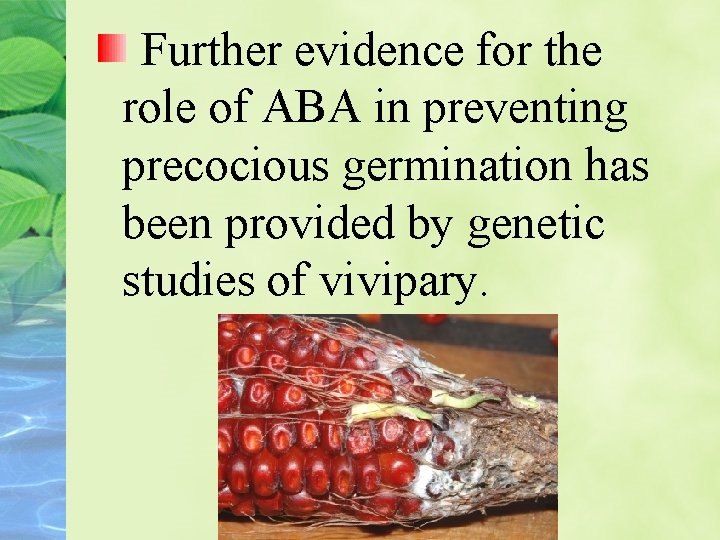 Further evidence for the role of ABA in preventing precocious germination has been provided by genetic studies of vivipary.